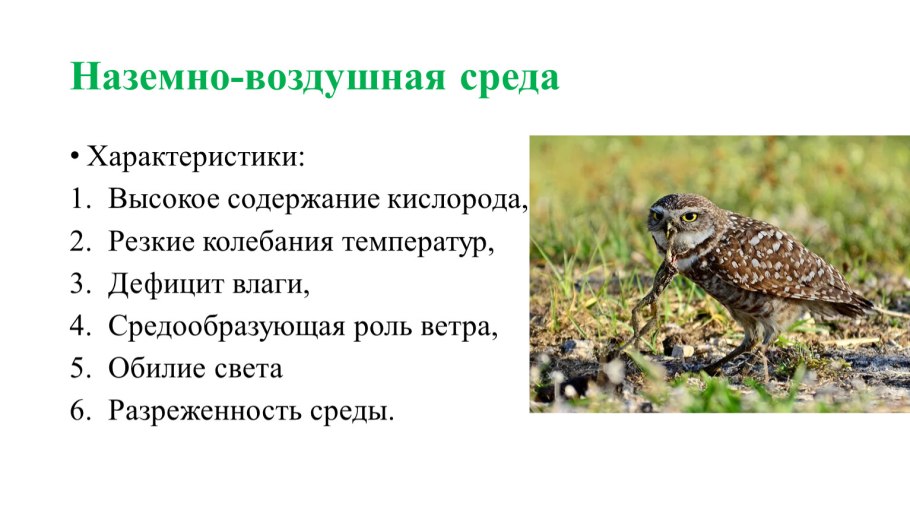 Наземно-воздушная среда

• Характеристики:
1. Высокое содержание кислорода,
2. Резкие колебания температур,
3. Дефицит влаги,
4. Средообразующая роль ветра,
5. Обилие света
6. Разреженность среды.